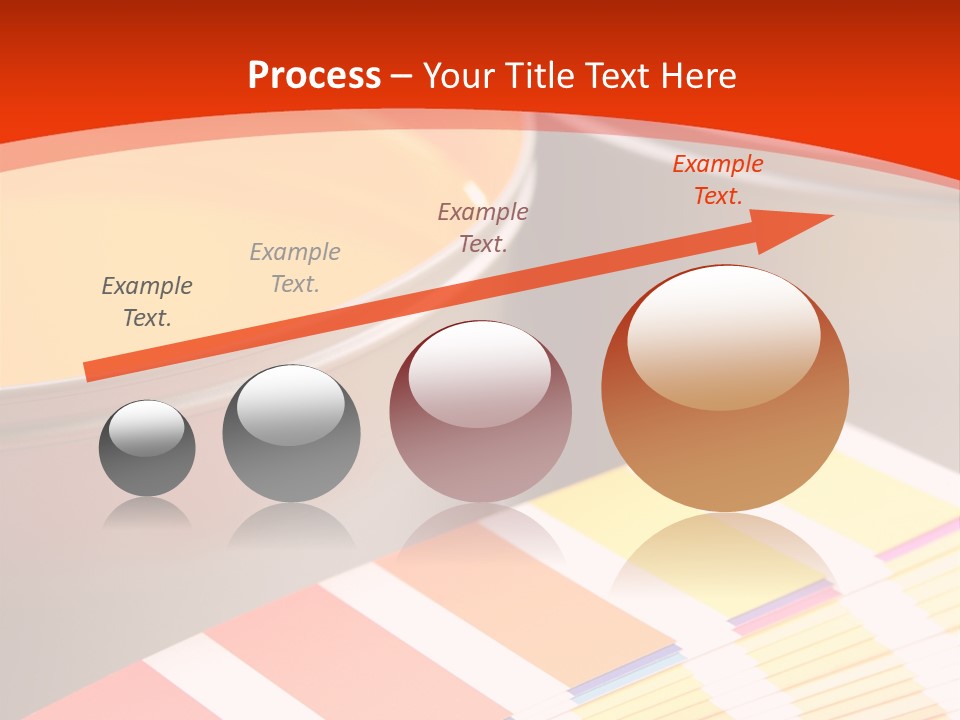 Process – Your Title Text Here

Example Text.

Example Text.

Example Text.

Example Text.